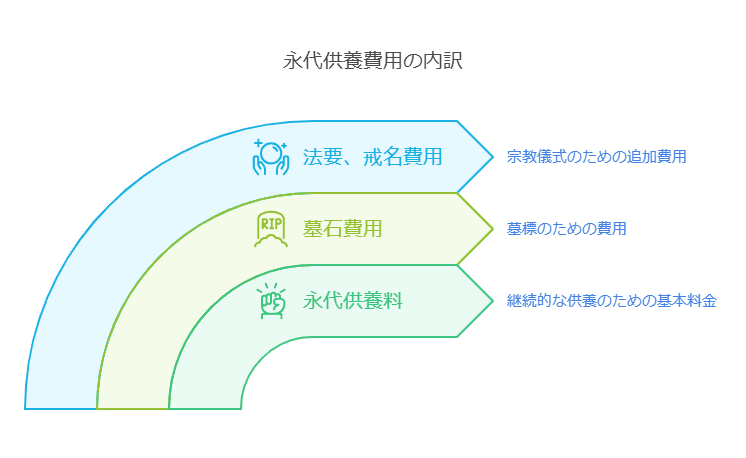 永代供養費用の内訳

法要、戒名費用
宗教儀式のための追加費用

RIP
墓石費用
墓標のための費用

永代供養料
継続的な供養のための基本料金